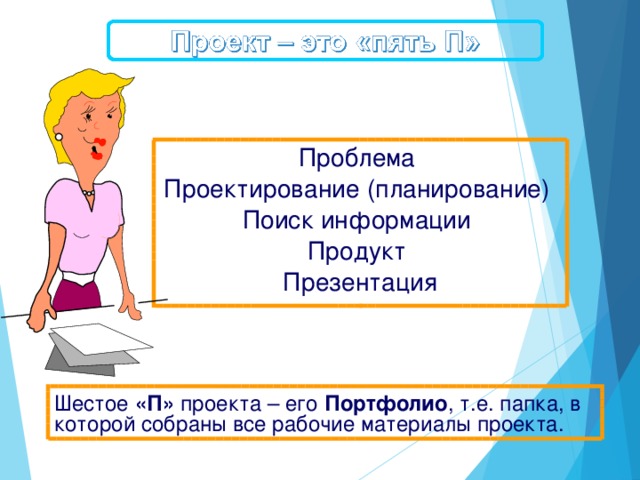 Проект – это «пять П»

Проблема
Проектирование (планирование)
Поиск информации
Продукт
Презентация

Шестое «П» проекта – его Портфолио, т.е. папка, в которой собраны все рабочие материалы проекта.